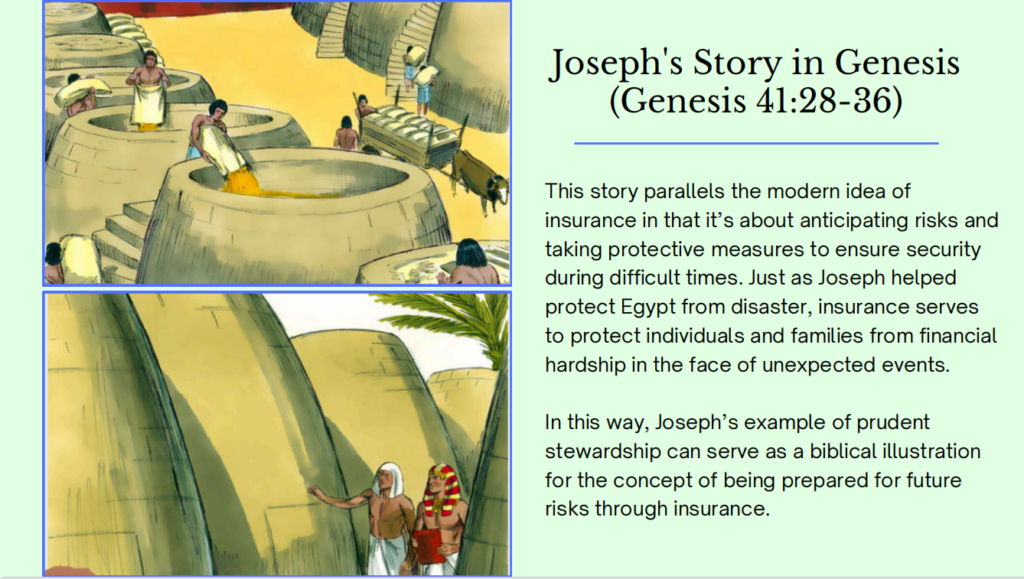 Joseph's Story in Genesis (Genesis 41:28-36)

This story parallels the modern idea of insurance in that it's about anticipating risks and taking protective measures to ensure security during difficult times. Just as Joseph helped protect Egypt from disaster, insurance serves to protect individuals and families from financial hardship in the face of unexpected events.

In this way, Joseph's example of prudent stewardship can serve as a biblical illustration for the concept of being prepared for future risks through insurance.